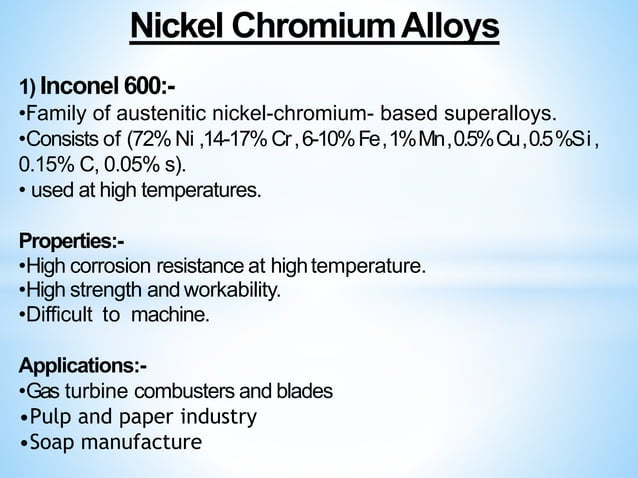 Nickel Chromium Alloys

1) Inconel 600:-
•Family of austenitic nickel-chromium- based superalloys.
•Consists of (72% Ni ,14-17% Cr , 6-10% Fe , 1% Mn , 0.5% Cu , 0.5 %Si , 0.15% C, 0.05% s).
• used at high temperatures.

Properties:-
•High corrosion resistance at high temperature.
•High strength and workability.
•Difficult to machine.

Applications:-
•Gas turbine combusters and blades
•Pulp and paper industry
•Soap manufacture